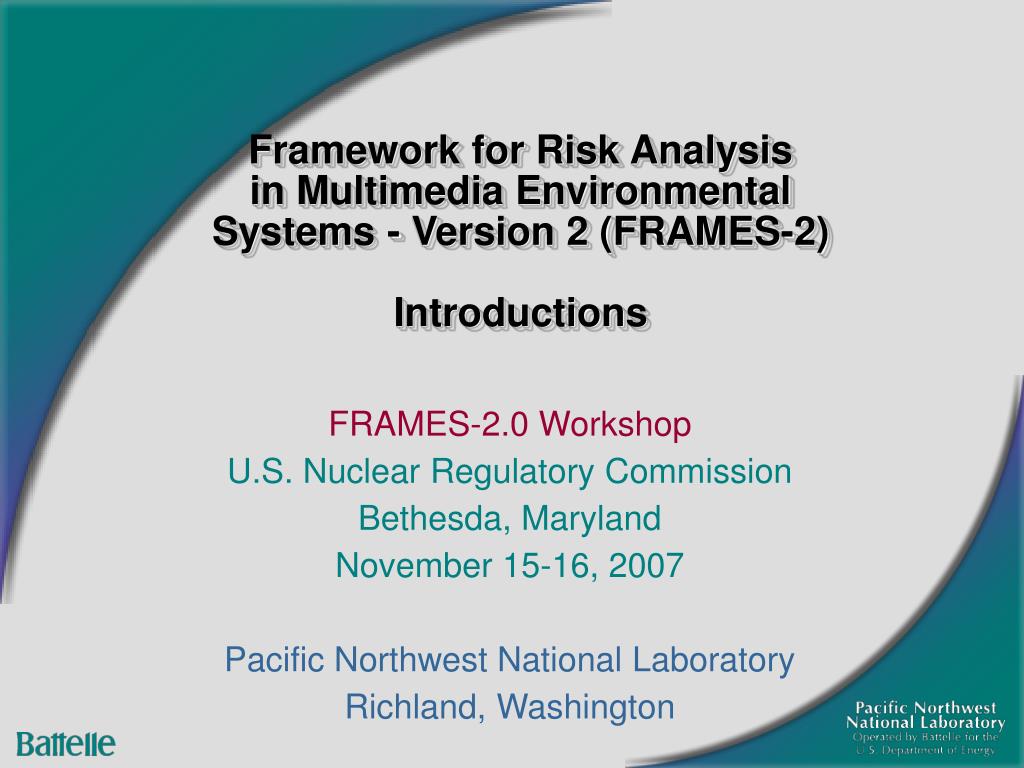 Framework for Risk Analysis in Multimedia Environmental Systems - Version 2 (FRAMES-2)

Introductions

FRAMES-2.0 Workshop
U.S. Nuclear Regulatory Commission
Bethesda, Maryland
November 15-16, 2007

Pacific Northwest National Laboratory
Richland, Washington

Battelle

Pacific Northwest National Laboratory
Operated by Battelle for the U.S. Department of Energy